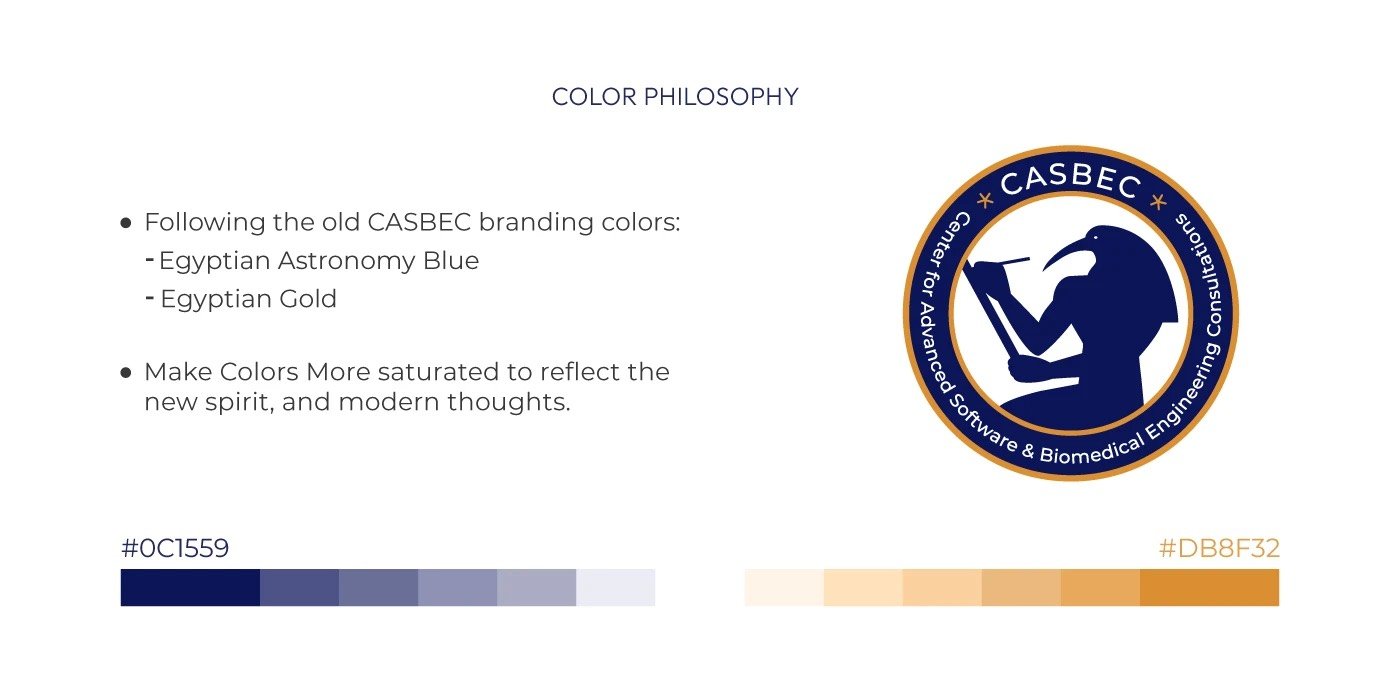 COLOR PHILOSOPHY

• Following the old CASBEC branding colors:
- Egyptian Astronomy Blue
- Egyptian Gold

• Make Colors More saturated to reflect the new spirit, and modern thoughts.

CASBEC
Center for Advanced Software & Biomedical Engineering Consultations

#0C1559

#DB8F32